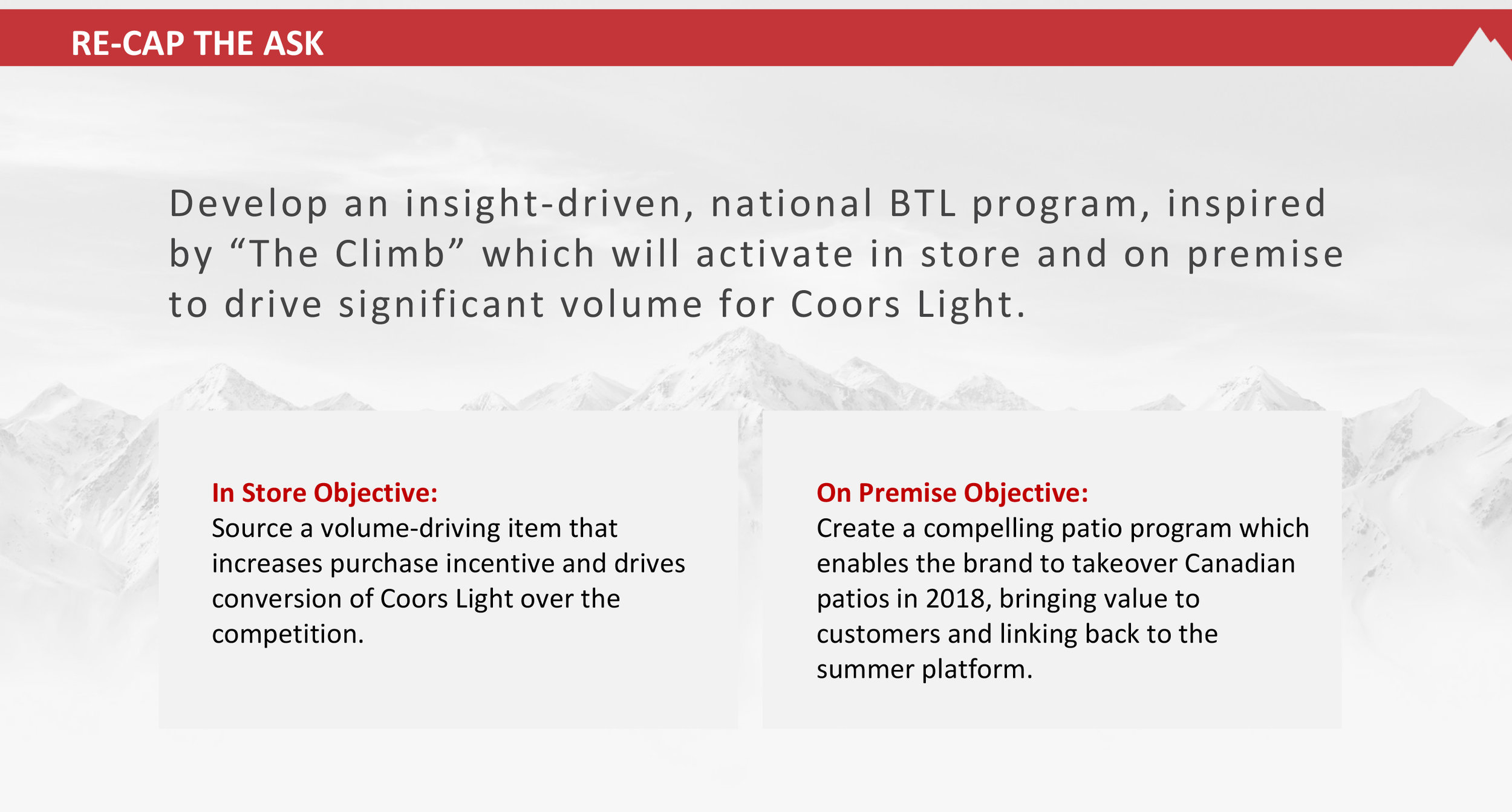 RE-CAP THE ASK

Develop an insight-driven, national BTL program, inspired by “The Climb” which will activate in store and on premise to drive significant volume for Coors Light.

In Store Objective:
Source a volume-driving item that increases purchase incentive and drives conversion of Coors Light over the competition.

On Premise Objective:
Create a compelling patio program which enables the brand to takeover Canadian patios in 2018, bringing value to customers and linking back to the summer platform.